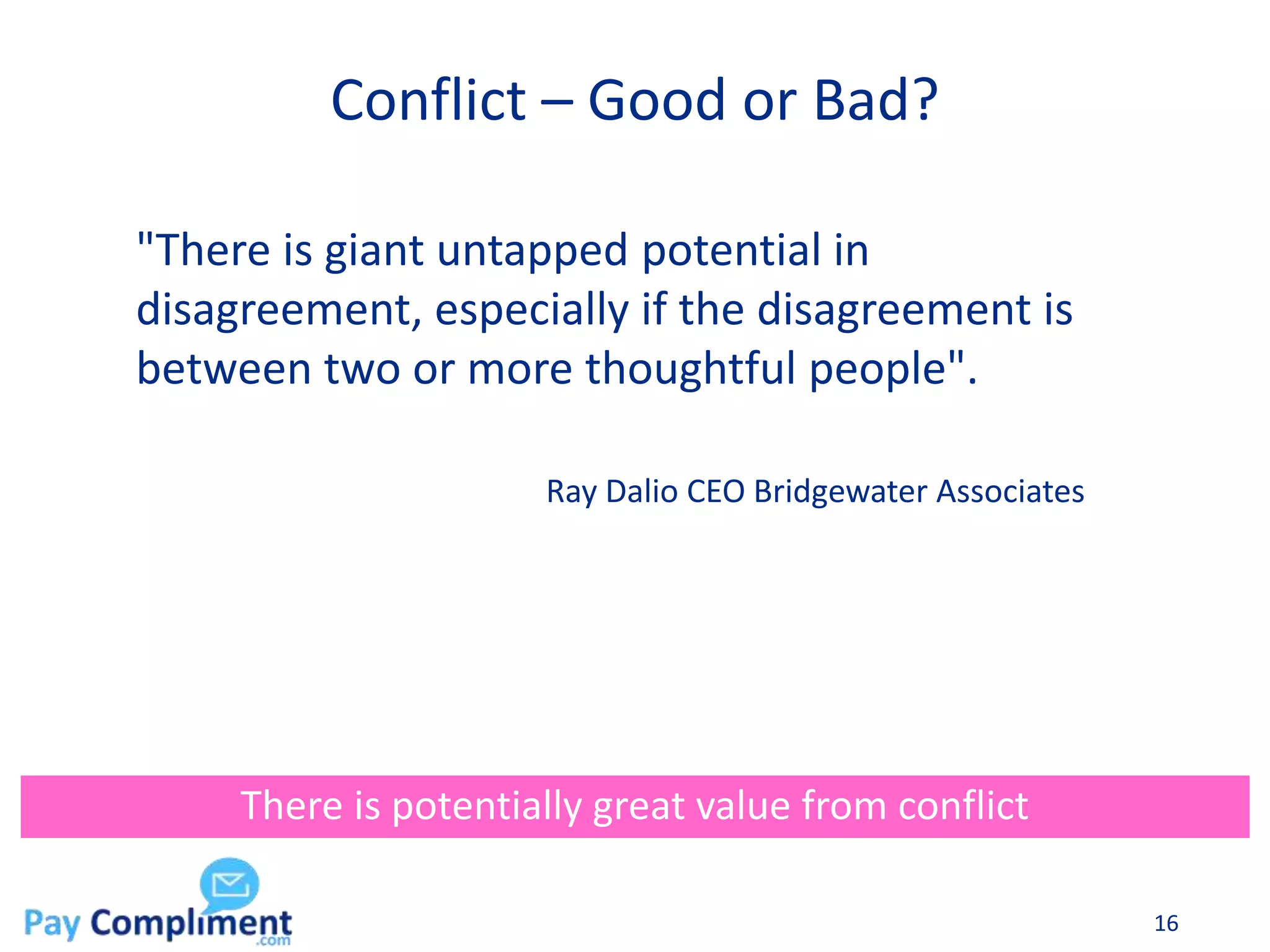 Conflict – Good or Bad?

"There is giant untapped potential in disagreement, especially if the disagreement is between two or more thoughtful people".

Ray Dalio CEO Bridgewater Associates

There is potentially great value from conflict

Pay Compliment .com

16